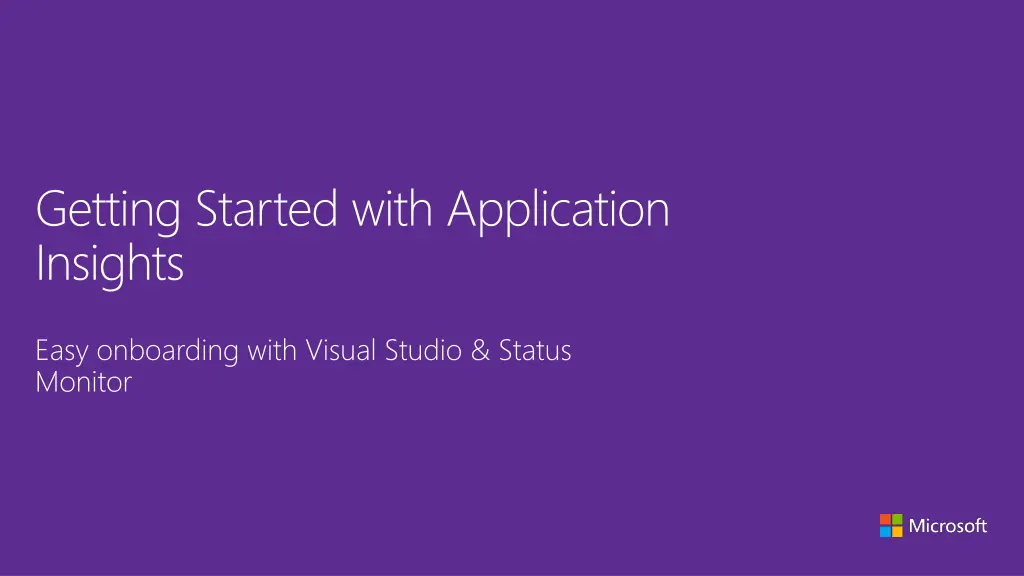 Getting Started with Application Insights

Easy onboarding with Visual Studio & Status Monitor

Microsoft